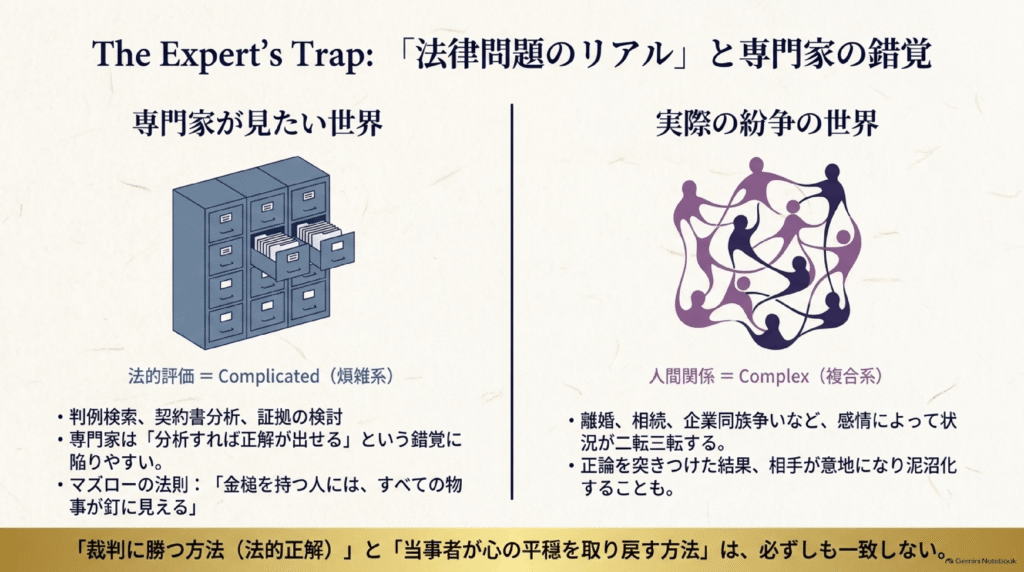 The Expert's Trap: 「法律問題のリアル」と専門家の錯覚

専門家が見たい世界

法的評価 = Complicated（煩雑系）

• 判例検索、契約書分析、証拠の検討
• 専門家は「分析すれば正解が出せる」という錯覚に陥りやすい。
• マズローの法則：「金槌を持つ人には、すべての物事が釘に見える」

実際の紛争の世界

人間関係 = Complex（複合系）

• 離婚、相続、企業同族争いなど、感情によって状況が二転三転する。
• 正論を突きつけた結果、相手が意地になり泥沼化することも。

「裁判に勝つ方法（法的正解）」と「当事者が心の平穏を取り戻す方法」は、必ずしも一致しない。

Gemini Notebook